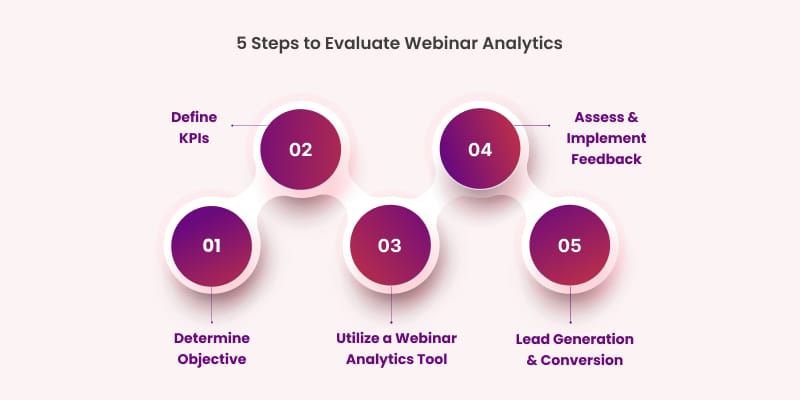 5 Steps to Evaluate Webinar Analytics

01
Determine Objective

02
Define KPIs

03
Utilize a Webinar Analytics Tool

04
Assess & Implement Feedback

05
Lead Generation & Conversion